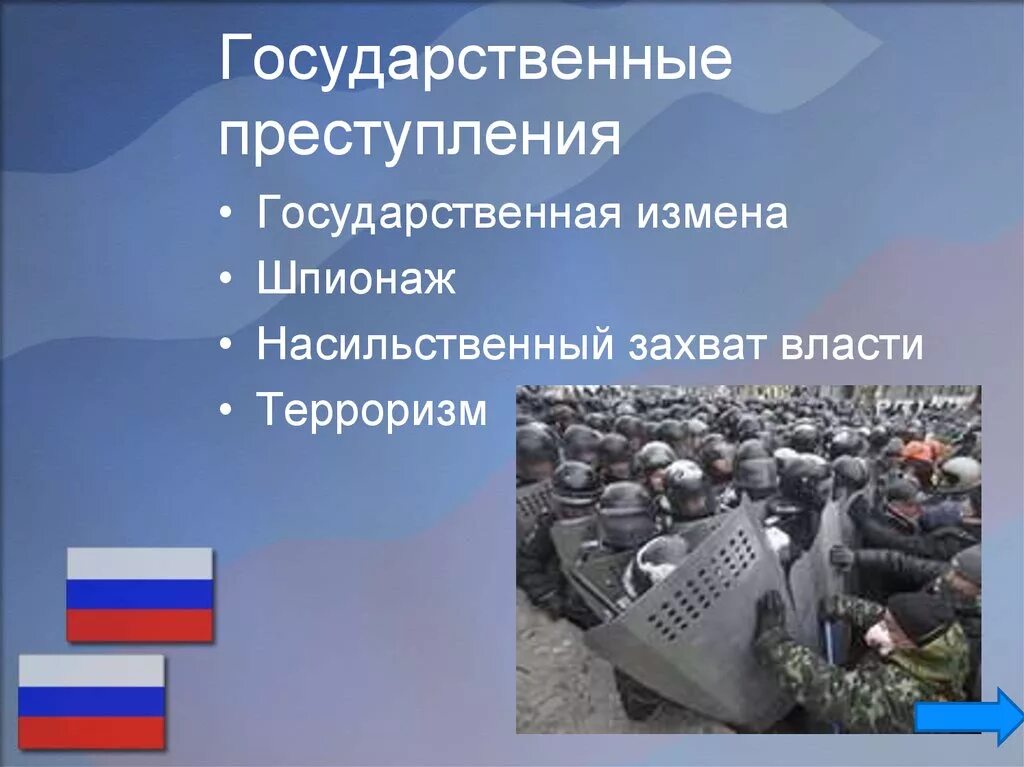 Государственные преступления

• Государственная измена
• Шпионаж
• Насильственный захват власти
• Терроризм